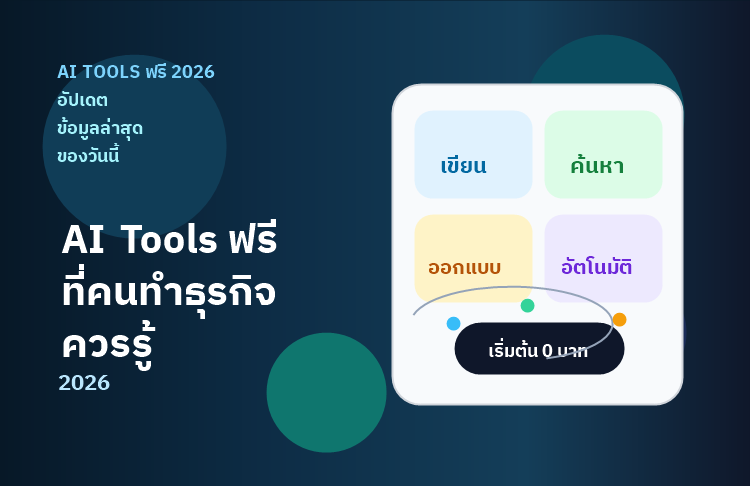 AI TOOLS ฟรี 2026
อัปเดต
ข้อมูลล่าสุด
ของวันนี้

AI Tools ฟรี
ที่คนทำธุรกิจ
ควรรู้
2026

เขียน

ค้นหา

ออกแบบ

อัตโนมัติ

เริ่มต้น 0 บาท